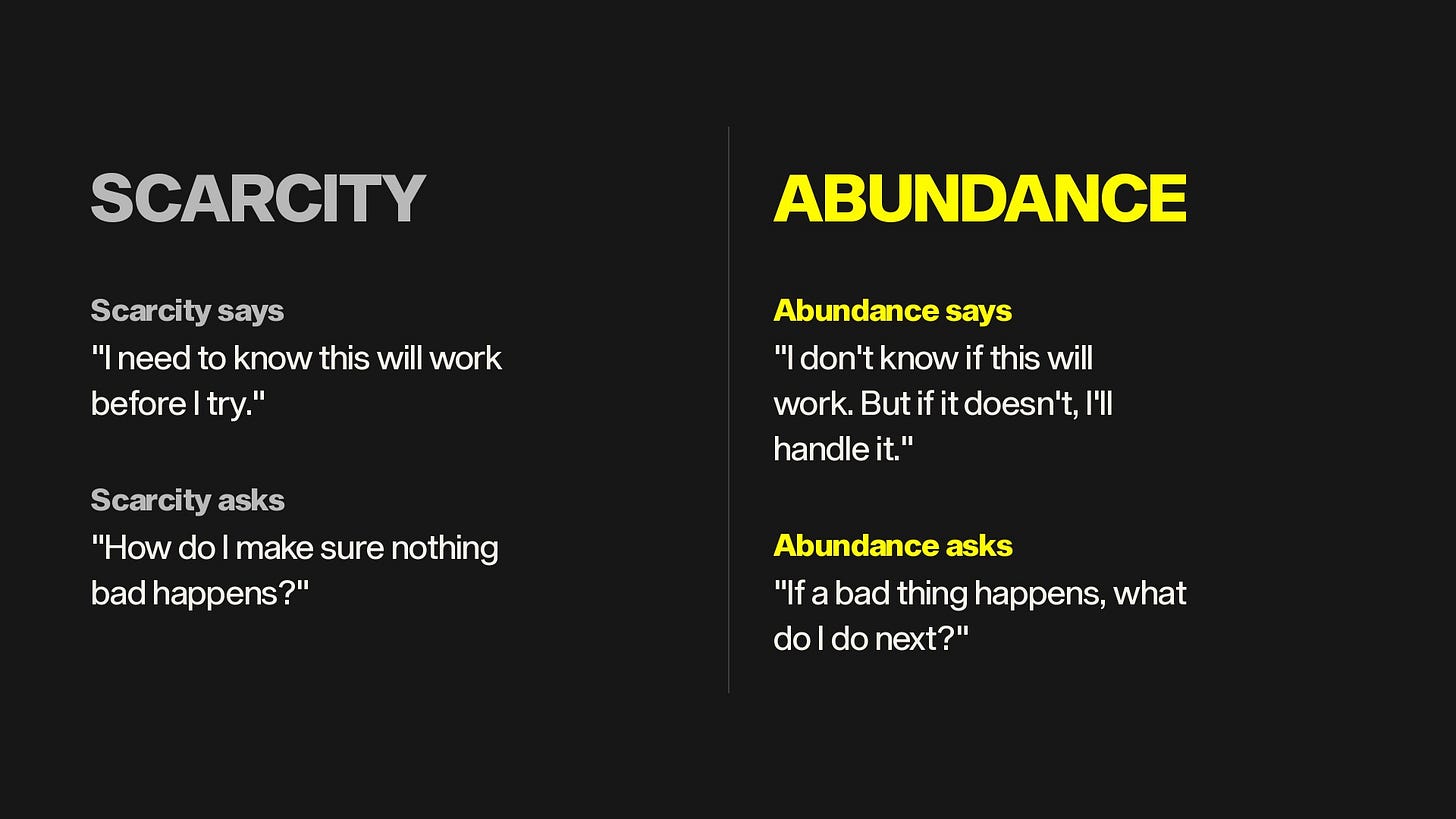 SCARCITY

Scarcity says
"I need to know this will work before I try."

Scarcity asks
"How do I make sure nothing bad happens?"

ABUNDANCE

Abundance says
"I don't know if this will work. But if it doesn't, I'll handle it."

Abundance asks
"If a bad thing happens, what do I do next?"